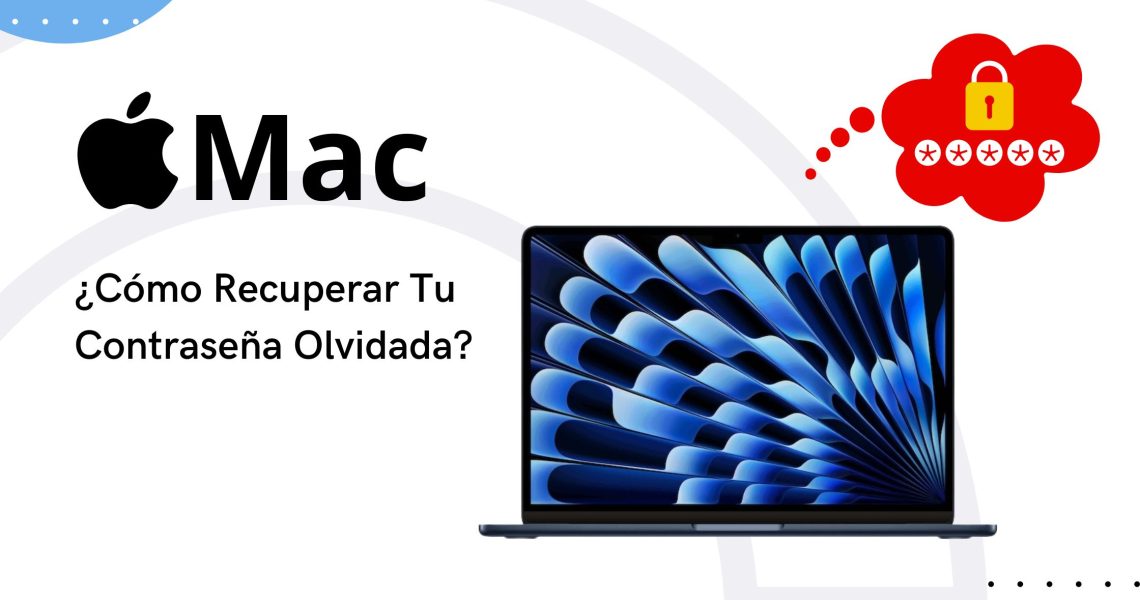 Mac

¿Cómo Recuperar Tu Contraseña Olvidada?

*****